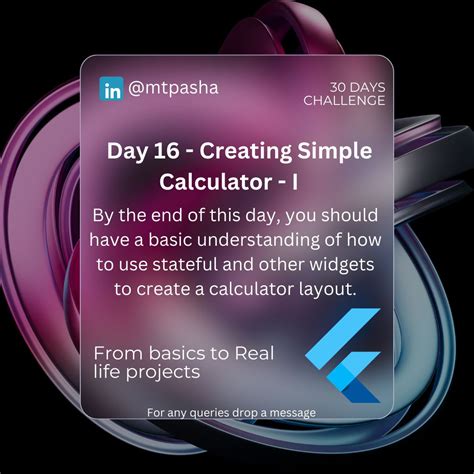 in @mtpasha

30 DAYS CHALLENGE

Day 16 - Creating Simple Calculator - I

By the end of this day, you should have a basic understanding of how to use stateful and other widgets to create a calculator layout.

From basics to Real life projects

For any queries drop a message